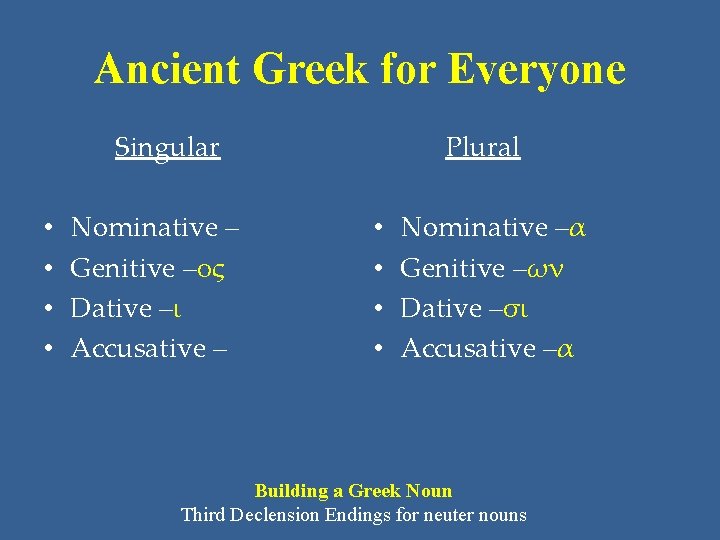 Ancient Greek for Everyone

Singular

• Nominative –
• Genitive –ος
• Dative –ι
• Accusative –

Plural

• Nominative –α
• Genitive –ων
• Dative –σι
• Accusative –α

Building a Greek Noun
Third Declension Endings for neuter nouns